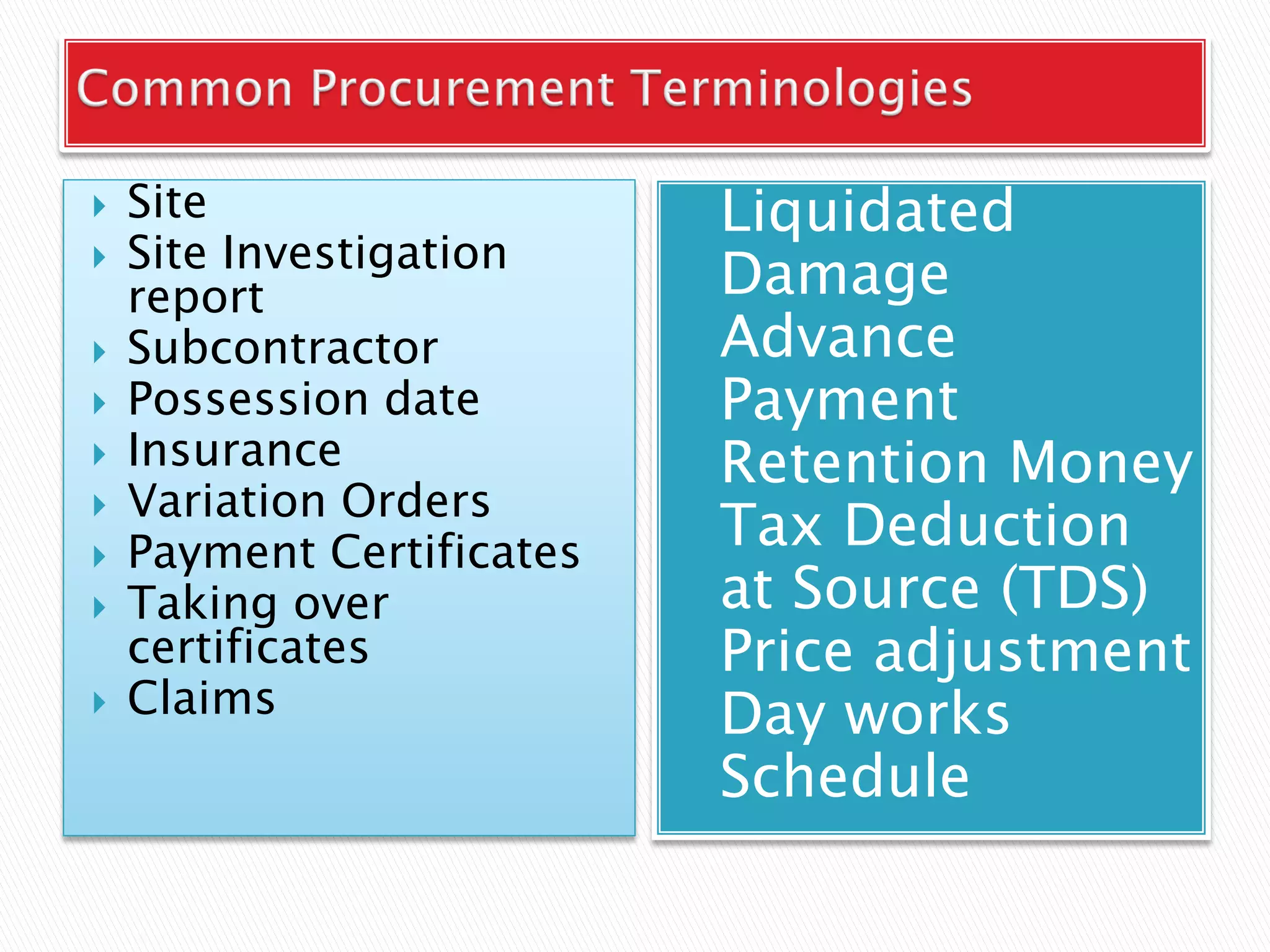 Common Procurement Terminologies

Site
Site Investigation report
Subcontractor
Possession date
Insurance
Variation Orders
Payment Certificates
Taking over certificates
Claims

Liquidated Damage
Advance Payment
Retention Money
Tax Deduction at Source (TDS)
Price adjustment
Day works
Schedule